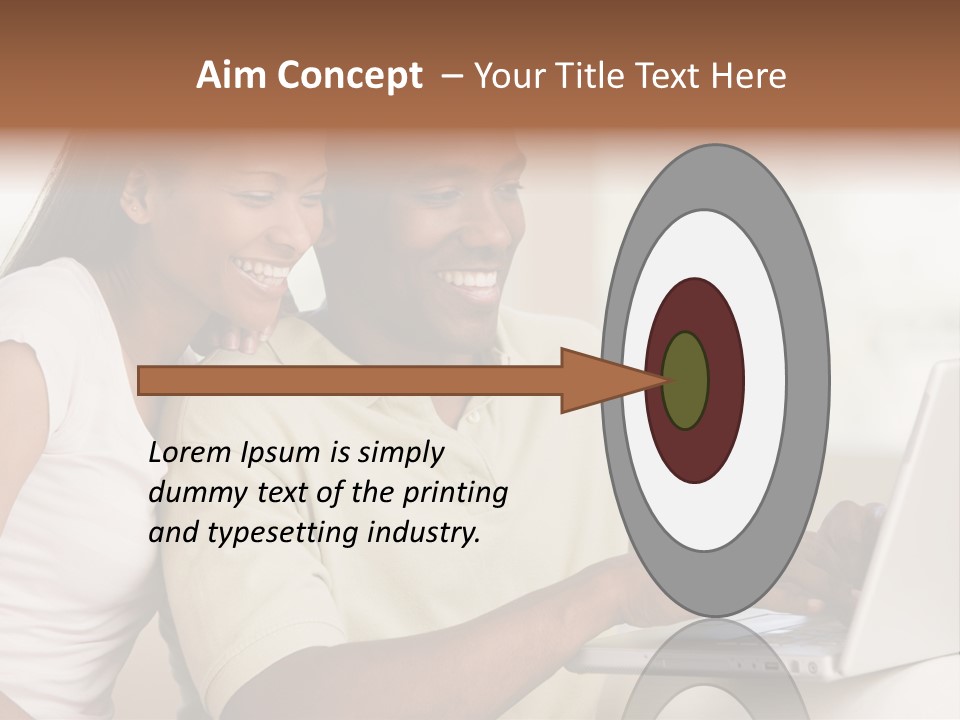 Aim Concept – Your Title Text Here

Lorem Ipsum is simply dummy text of the printing and typesetting industry.